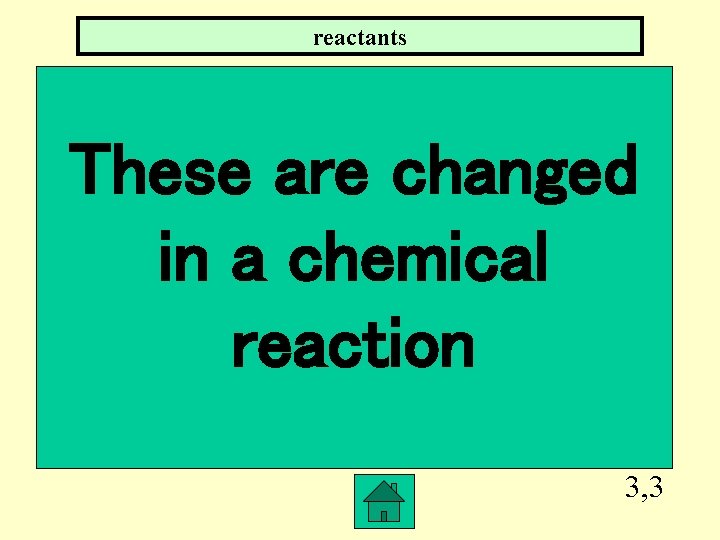 reactants

These are changed in a chemical reaction

3,3